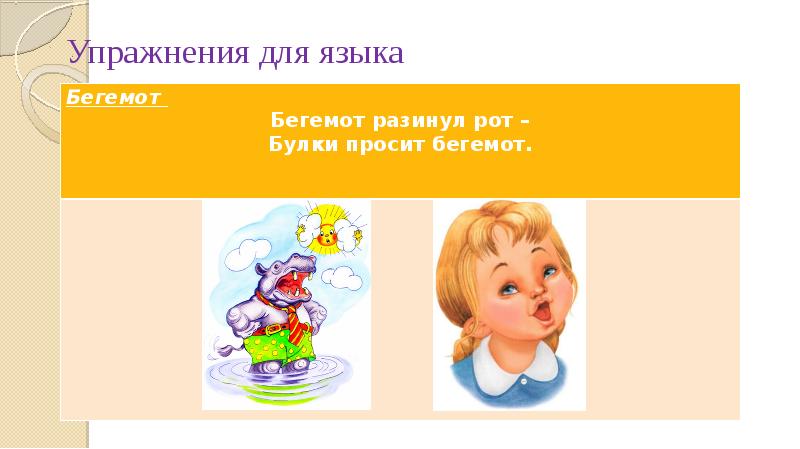 Упражнения для языка

Бегемот

Бегемот разинул рот –
Булки просит бегемот.